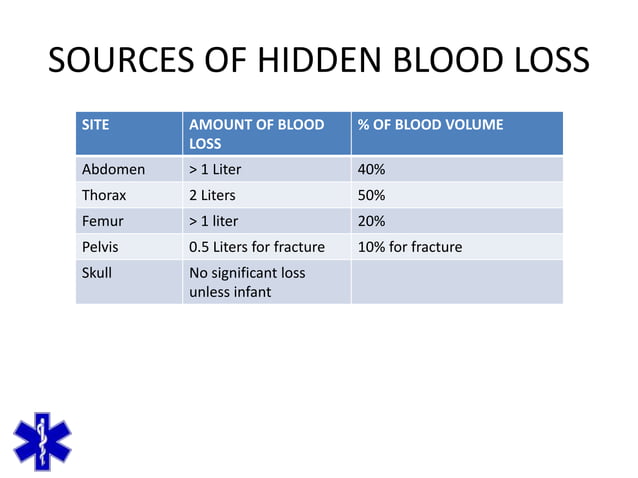 SOURCES OF HIDDEN BLOOD LOSS

| SITE | AMOUNT OF BLOOD LOSS | % OF BLOOD VOLUME |
|---|---|---|
| Abdomen | > 1 Liter | 40% |
| Thorax | 2 Liters | 50% |
| Femur | > 1 liter | 20% |
| Pelvis | 0.5 Liters for fracture | 10% for fracture |
| Skull | No significant loss unless infant | |